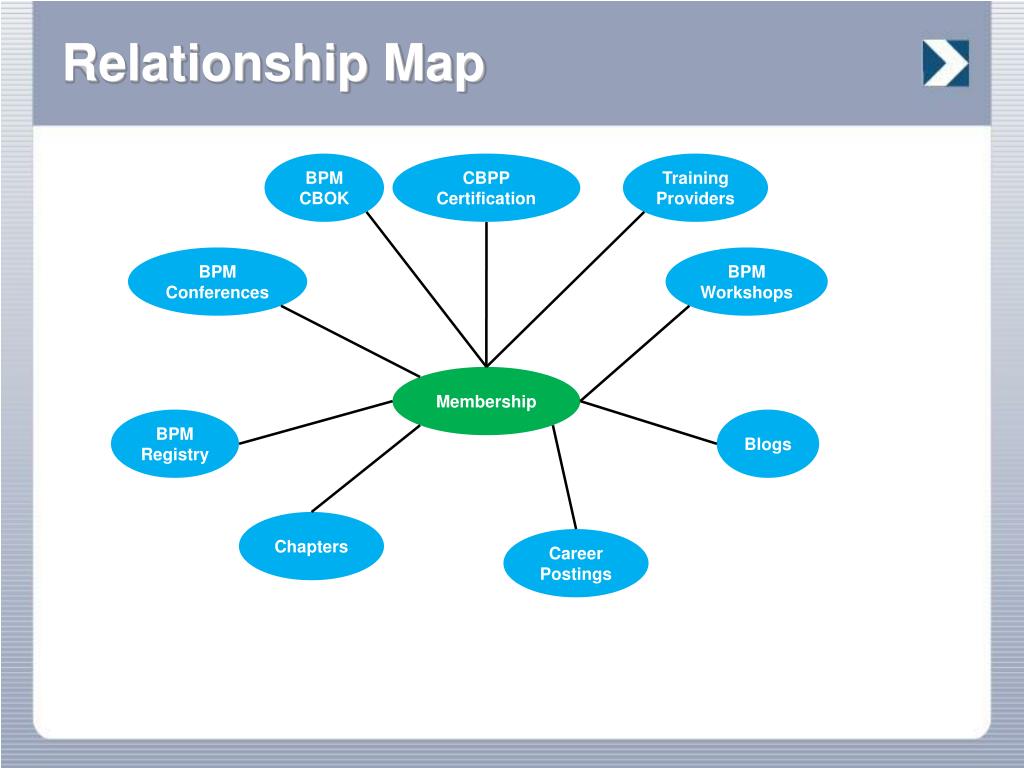 Relationship Map

BPM CBOK

CBPP Certification

Training Providers

BPM Conferences

BPM Workshops

Membership

BPM Registry

Blogs

Chapters

Career Postings